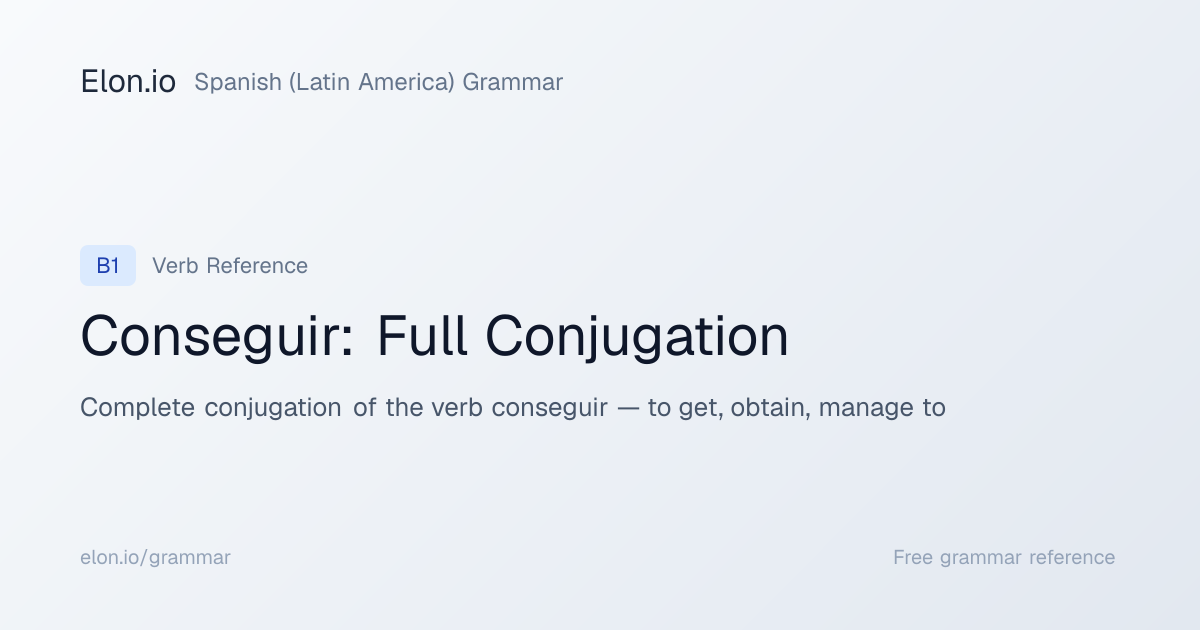 Elon.io Spanish (Latin America) Grammar

B1 Verb Reference

Conseguir: Full Conjugation

Complete conjugation of the verb conseguir — to get, obtain, manage to

elon.io/grammar

Free grammar reference